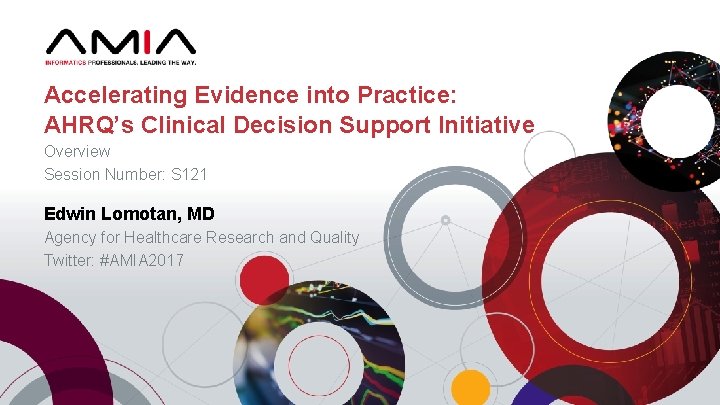 AMIA
INFORMATICS PROFESSIONALS. LEADING THE WAY.

Accelerating Evidence into Practice: AHRQ's Clinical Decision Support Initiative

Overview
Session Number: S121

Edwin Lomotan, MD
Agency for Healthcare Research and Quality
Twitter: #AMIA2017